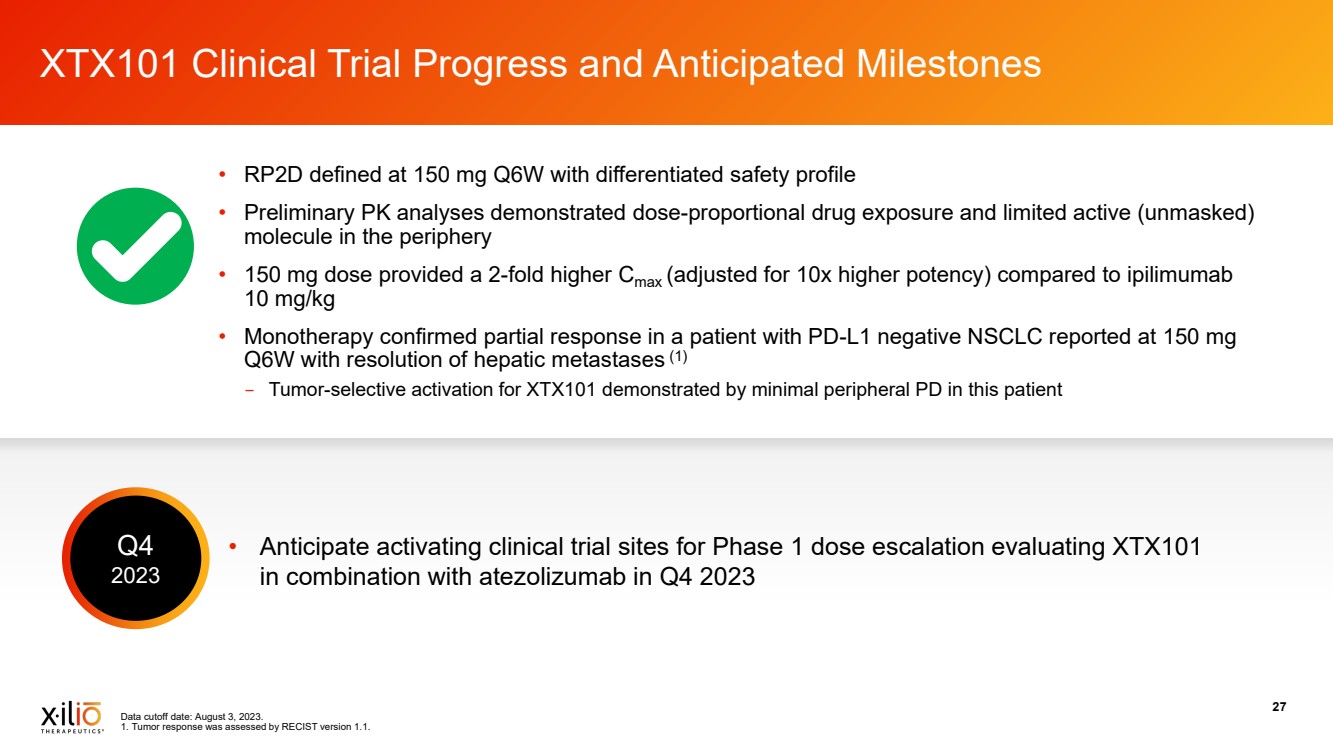 XTX101 Clinical Trial Progress and Anticipated Milestones

• RP2D defined at 150 mg Q6W with differentiated safety profile

• Preliminary PK analyses demonstrated dose-proportional drug exposure and limited active (unmasked) molecule in the periphery

• 150 mg dose provided a 2-fold higher $C_{max}$ (adjusted for 10x higher potency) compared to ipilimumab 10 mg/kg

• Monotherapy confirmed partial response in a patient with PD-L1 negative NSCLC reported at 150 mg Q6W with resolution of hepatic metastases $^{(1)}$

– Tumor-selective activation for XTX101 demonstrated by minimal peripheral PD in this patient

Q4
2023

• Anticipate activating clinical trial sites for Phase 1 dose escalation evaluating XTX101 in combination with atezolizumab in Q4 2023

xilio THERAPEUTICS

Data cutoff date: August 3, 2023.
1. Tumor response was assessed by RECIST version 1.1.

27